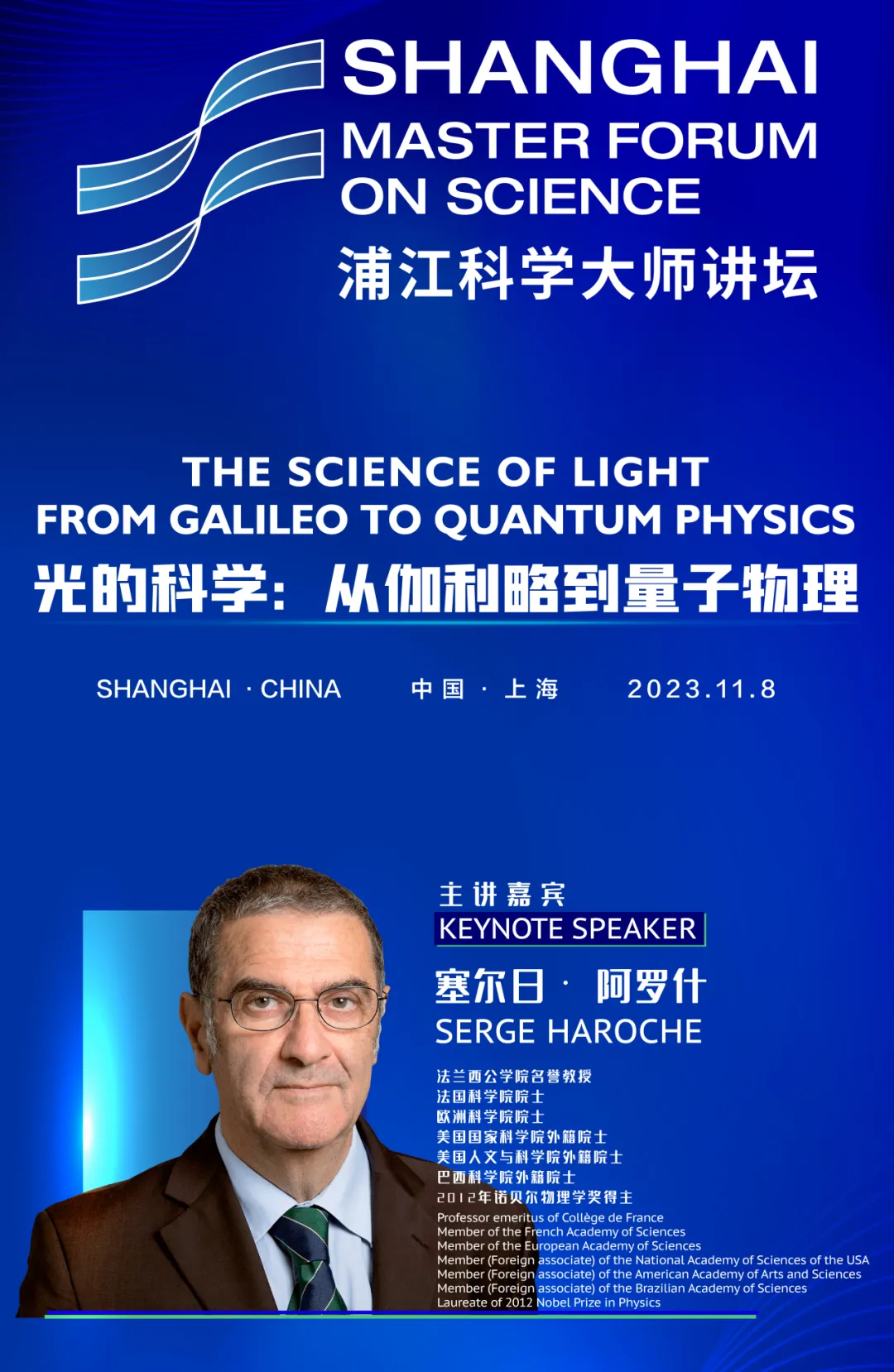 SHANGHAI
MASTER FORUM
ON SCIENCE
浦江科学大师讲坛

THE SCIENCE OF LIGHT
FROM GALILEO TO QUANTUM PHYSICS
光的科学：从伽利略到量子物理

SHANGHAI · CHINA　　中国 · 上海　　2023.11.8

主讲嘉宾
KEYNOTE SPEAKER
塞尔日 · 阿罗什
SERGE HAROCHE

法兰西公学院名誉教授
法国科学院院士
欧洲科学院院士
美国国家科学院外籍院士
美国人文与科学院外籍院士
巴西科学院外籍院士
2012年诺贝尔物理学奖得主

Professor emeritus of Collège de France
Member of the French Academy of Sciences
Member of the European Academy of Sciences
Member (Foreign associate) of the National Academy of Sciences of the USA
Member (Foreign associate) of the American Academy of Arts and Sciences
Member (Foreign associate) of the Brazilian Academy of Sciences
Laureate of 2012 Nobel Prize in Physics